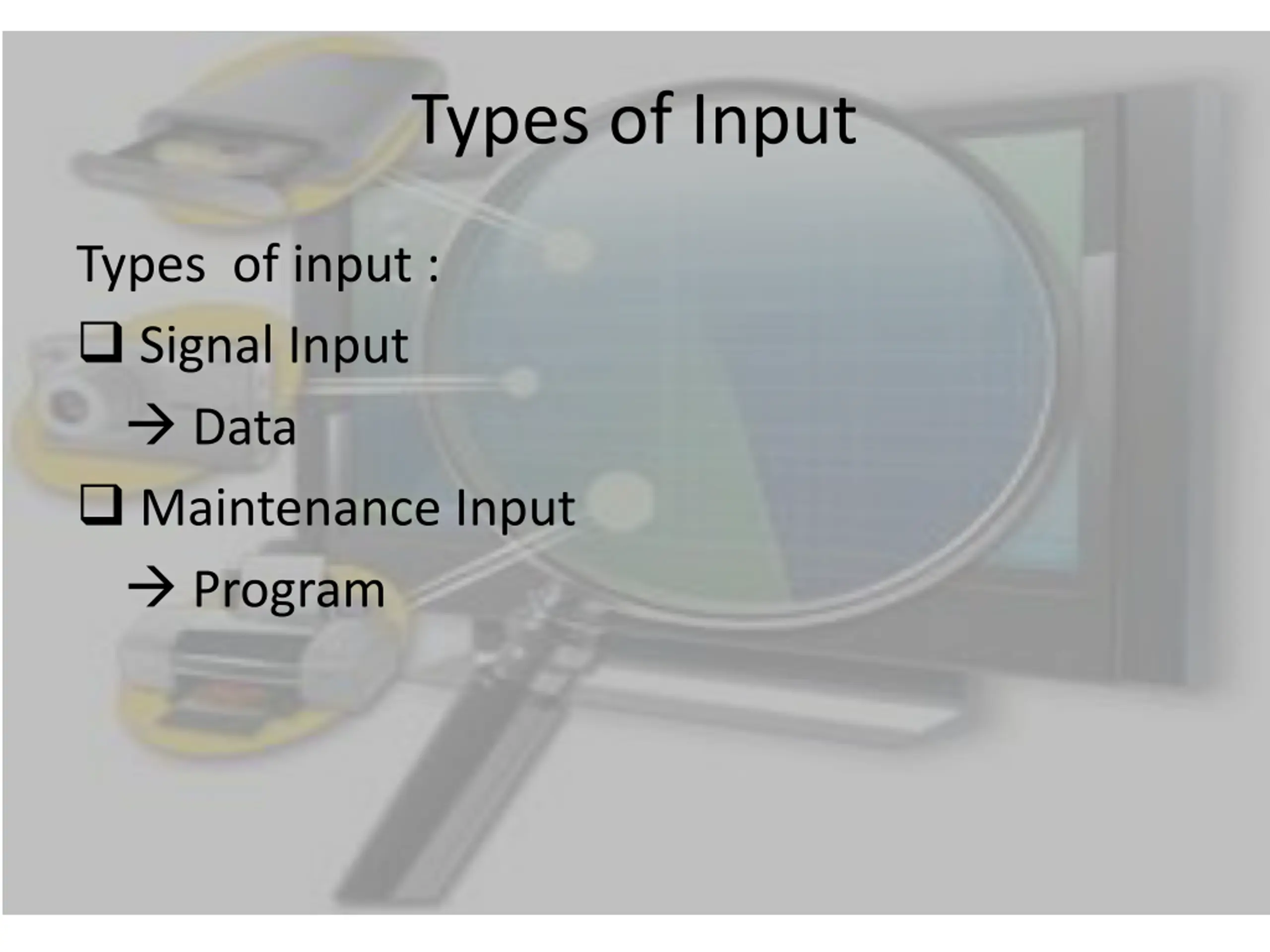 Types of Input

Types  of input :

❑ Signal Input

→ Data

❑ Maintenance Input

→ Program